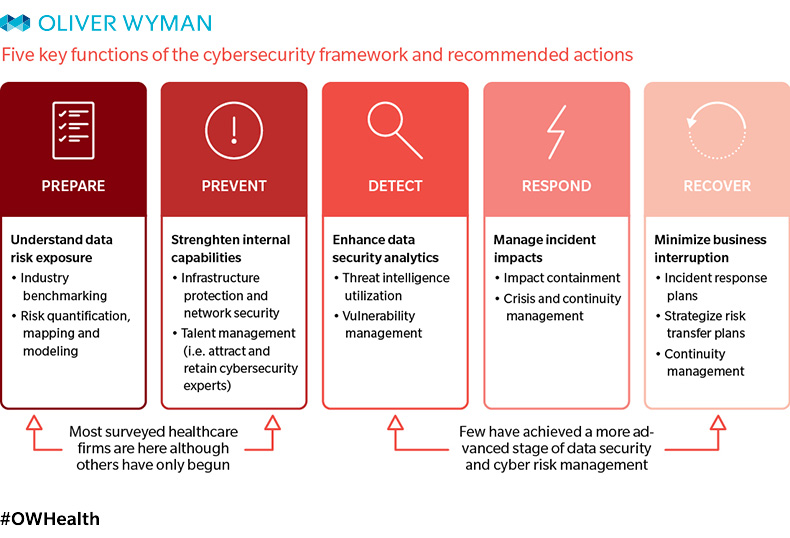 OLIVER WYMAN

Five key functions of the cybersecurity framework and recommended actions

PREPARE

Understand data risk exposure
• Industry benchmarking
• Risk quantification, mapping and modeling

PREVENT

Strenghten internal capabilities
• Infrastructure protection and network security
• Talent management (i.e. attract and retain cybersecurity experts)

DETECT

Enhance data security analytics
• Threat intelligence utilization
• Vulnerability management

RESPOND

Manage incident impacts
• Impact containment
• Crisis and continuity management

RECOVER

Minimize business interruption
• Incident response plans
• Strategize risk transfer plans
• Continuity management

Most surveyed healthcare firms are here although others have only begun

Few have achieved a more advanced stage of data security and cyber risk management

#OWHealth